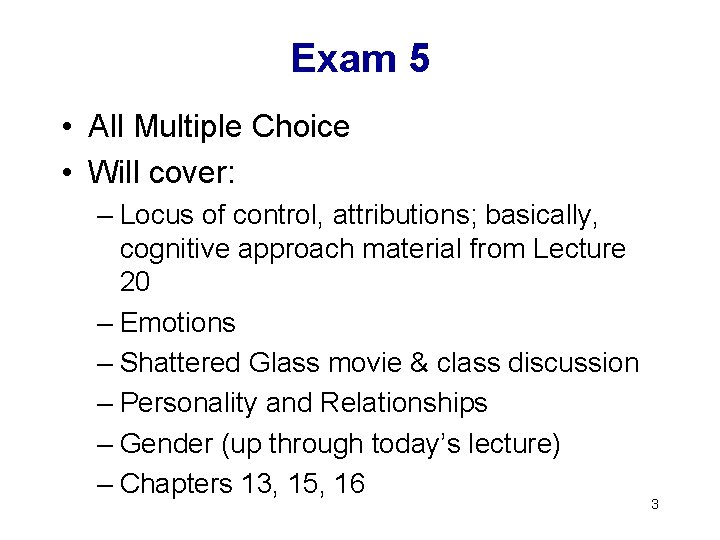 Exam 5

• All Multiple Choice
• Will cover:
– Locus of control, attributions; basically, cognitive approach material from Lecture 20
– Emotions
– Shattered Glass movie & class discussion
– Personality and Relationships
– Gender (up through today's lecture)
– Chapters 13, 15, 16

3